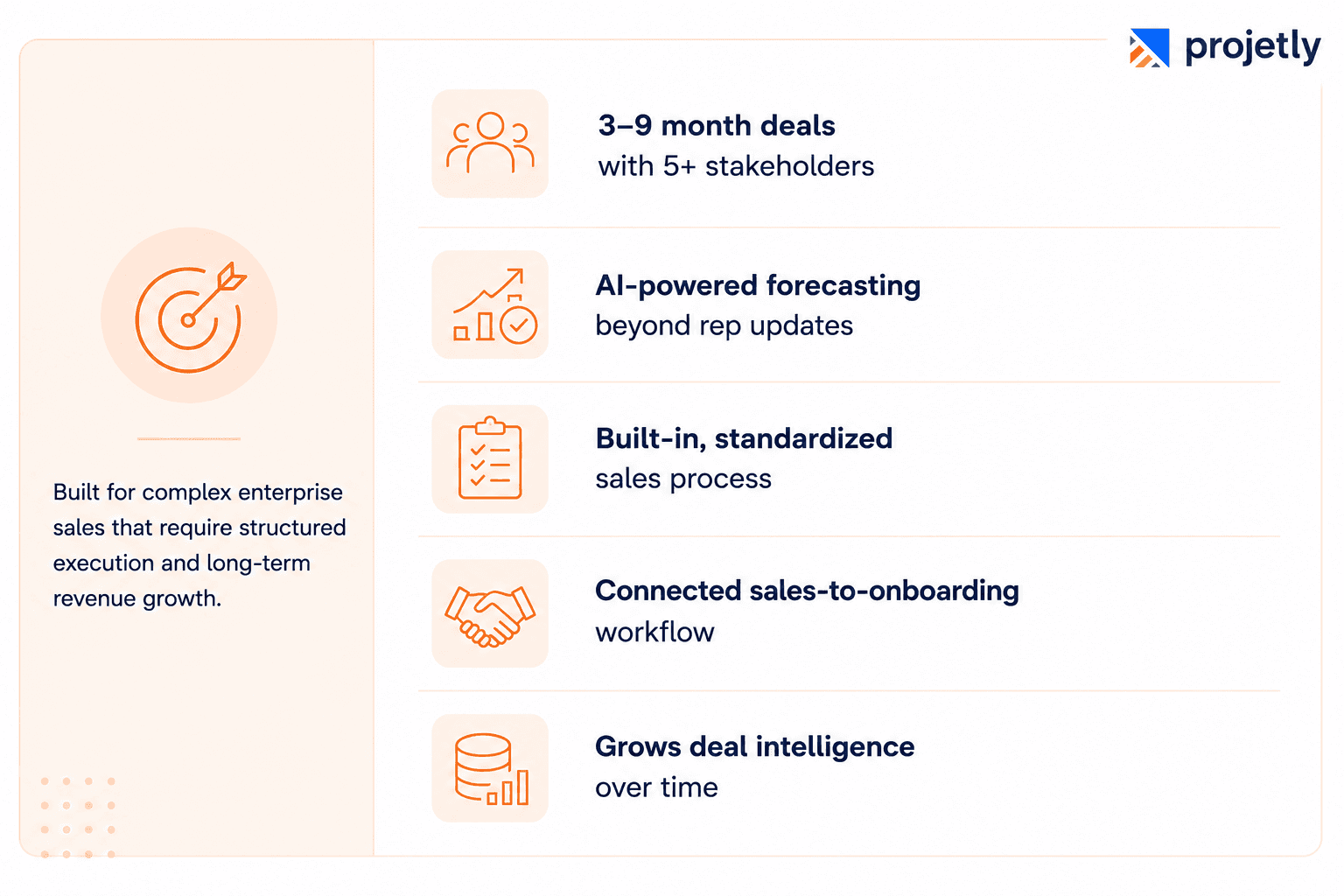 projetly

Built for complex enterprise sales that require structured execution and long-term revenue growth.

3–9 month deals
with 5+ stakeholders

AI-powered forecasting
beyond rep updates

Built-in, standardized
sales process

Connected sales-to-onboarding
workflow

Grows deal intelligence
over time